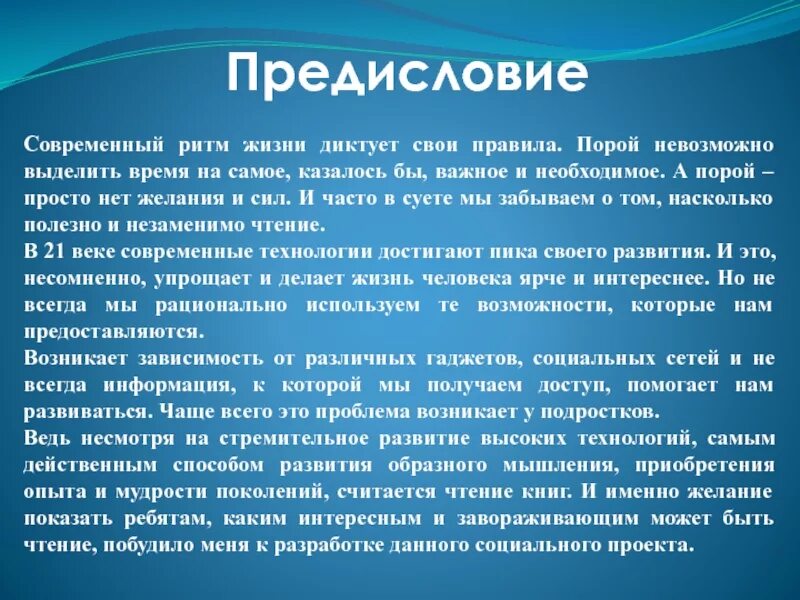 Предисловие

Современный ритм жизни диктует свои правила. Порой невозможно выделить время на самое, казалось бы, важное и необходимое. А порой – просто нет желания и сил. И часто в суете мы забываем о том, насколько полезно и незаменимо чтение.
В 21 веке современные технологии достигают пика своего развития. И это, несомненно, упрощает и делает жизнь человека ярче и интереснее. Но не всегда мы рационально используем те возможности, которые нам предоставляются.
Возникает зависимость от различных гаджетов, социальных сетей и не всегда информация, к которой мы получаем доступ, помогает нам развиваться. Чаще всего это проблема возникает у подростков.
Ведь несмотря на стремительное развитие высоких технологий, самым действенным способом развития образного мышления, приобретения опыта и мудрости поколений, считается чтение книг. И именно желание показать ребятам, каким интересным и завораживающим может быть чтение, побудило меня к разработке данного социального проекта.